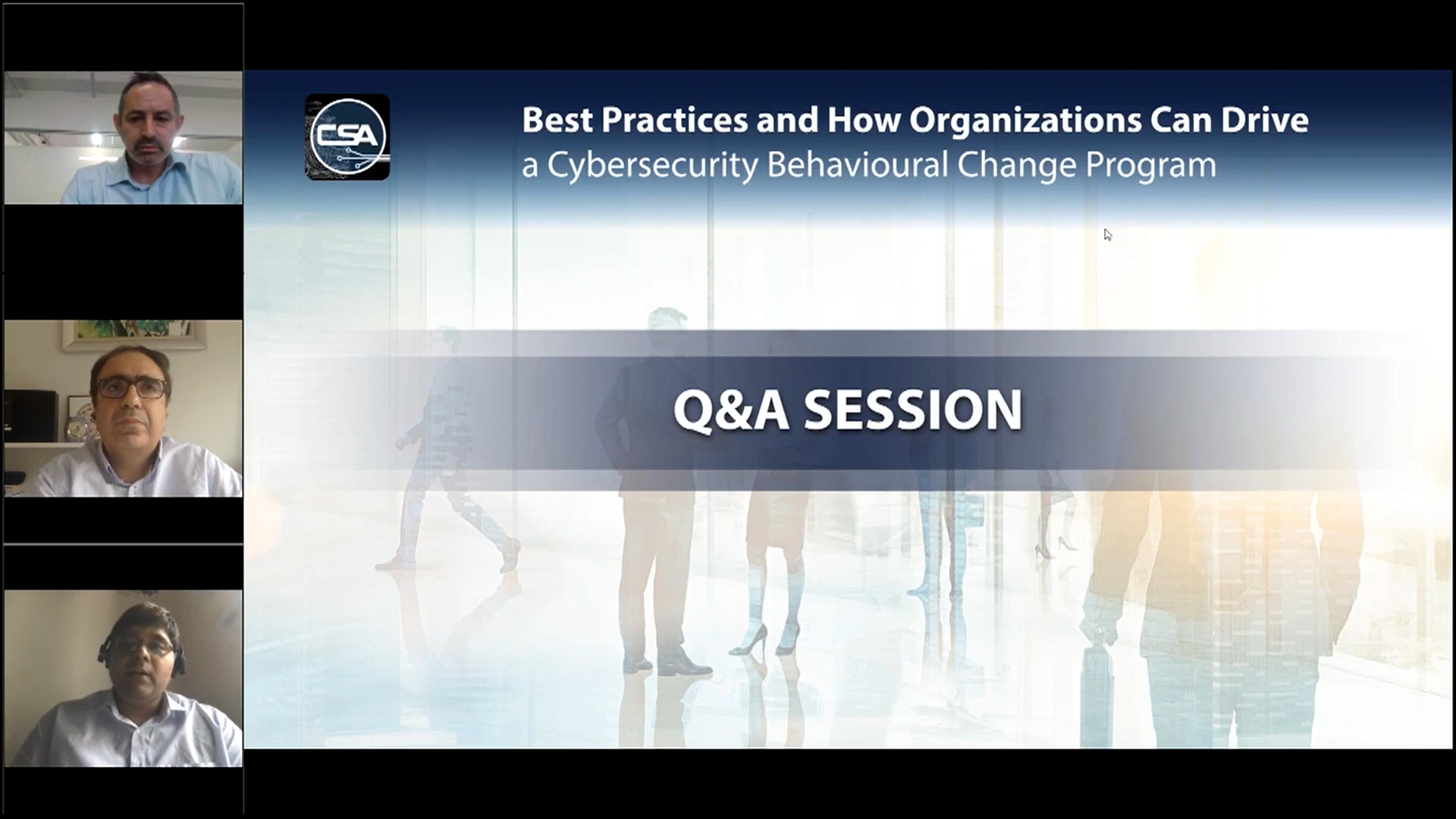 CSA

Best Practices and How Organizations Can Drive a Cybersecurity Behavioural Change Program

Q&A SESSION